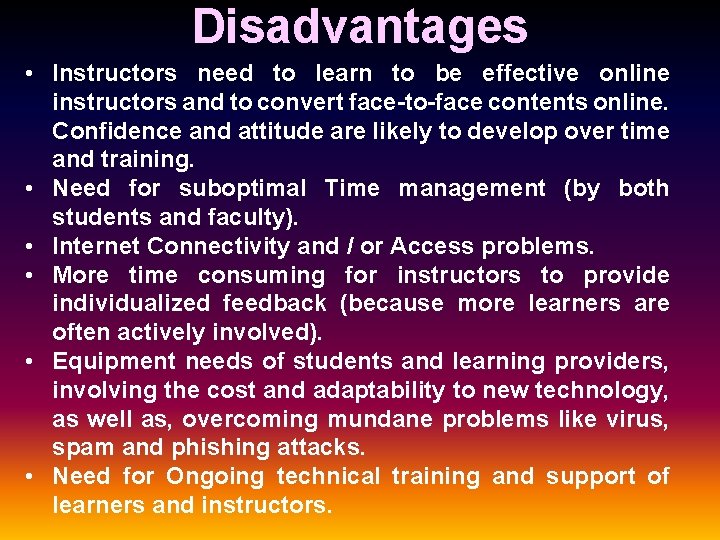 Disadvantages

• Instructors need to learn to be effective online instructors and to convert face-to-face contents online. Confidence and attitude are likely to develop over time and training.
• Need for suboptimal Time management (by both students and faculty).
• Internet Connectivity and / or Access problems.
• More time consuming for instructors to provide individualized feedback (because more learners are often actively involved).
• Equipment needs of students and learning providers, involving the cost and adaptability to new technology, as well as, overcoming mundane problems like virus, spam and phishing attacks.
• Need for Ongoing technical training and support of learners and instructors.